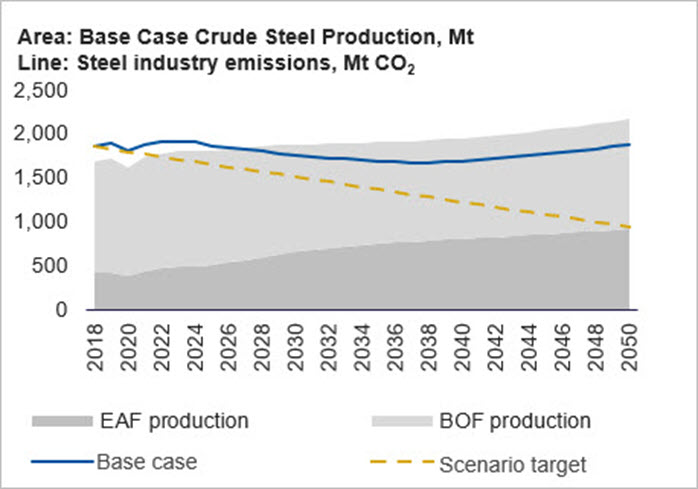 Area: Base Case Crude Steel Production, Mt
Line: Steel industry emissions, Mt $CO_2$

2,500
2,000
1,500
1,000
500
0

2018
2020
2022
2024
2026
2028
2030
2032
2034
2036
2038
2040
2042
2044
2046
2048
2050

EAF production
BOF production
Base case
Scenario target